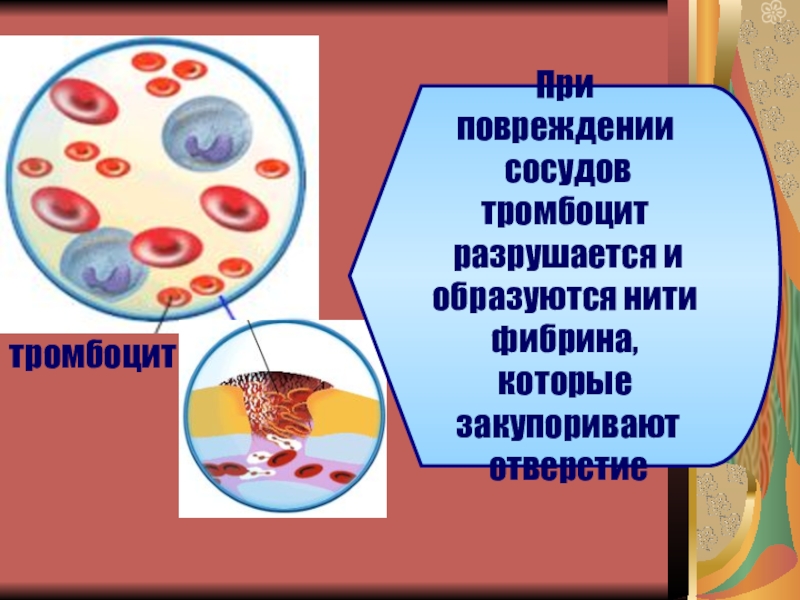 тромбоцит

При повреждении сосудов тромбоцит разрушается и образуются нити фибрина, которые закупоривают отверстие